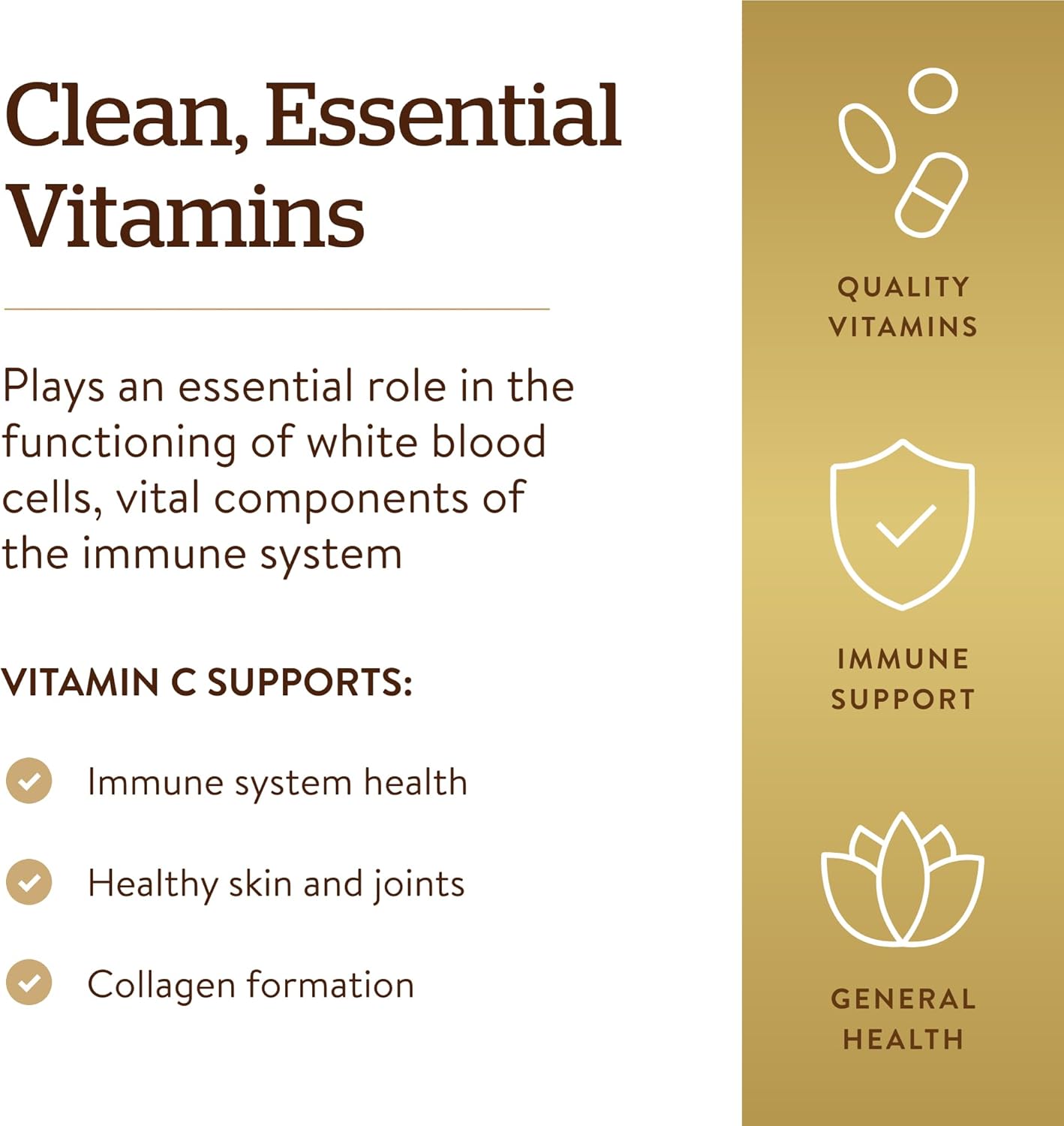 Clean, Essential Vitamins

Plays an essential role in the functioning of white blood cells, vital components of the immune system

VITAMIN C SUPPORTS:

Immune system health

Healthy skin and joints

Collagen formation

QUALITY VITAMINS

IMMUNE SUPPORT

GENERAL HEALTH